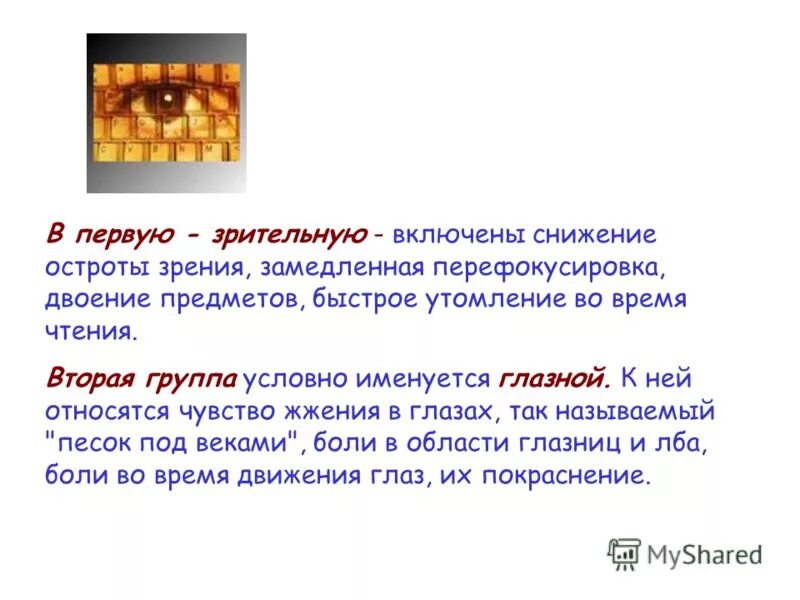 В первую - зрительную - включены снижение остроты зрения, замедленная перефокусировка, двоение предметов, быстрое утомление во время чтения.

Вторая группа условно именуется глазной. К ней относятся чувство жжения в глазах, так называемый "песок под веками", боли в области глазниц и лба, боли во время движения глаз, их покраснение.

MyShared